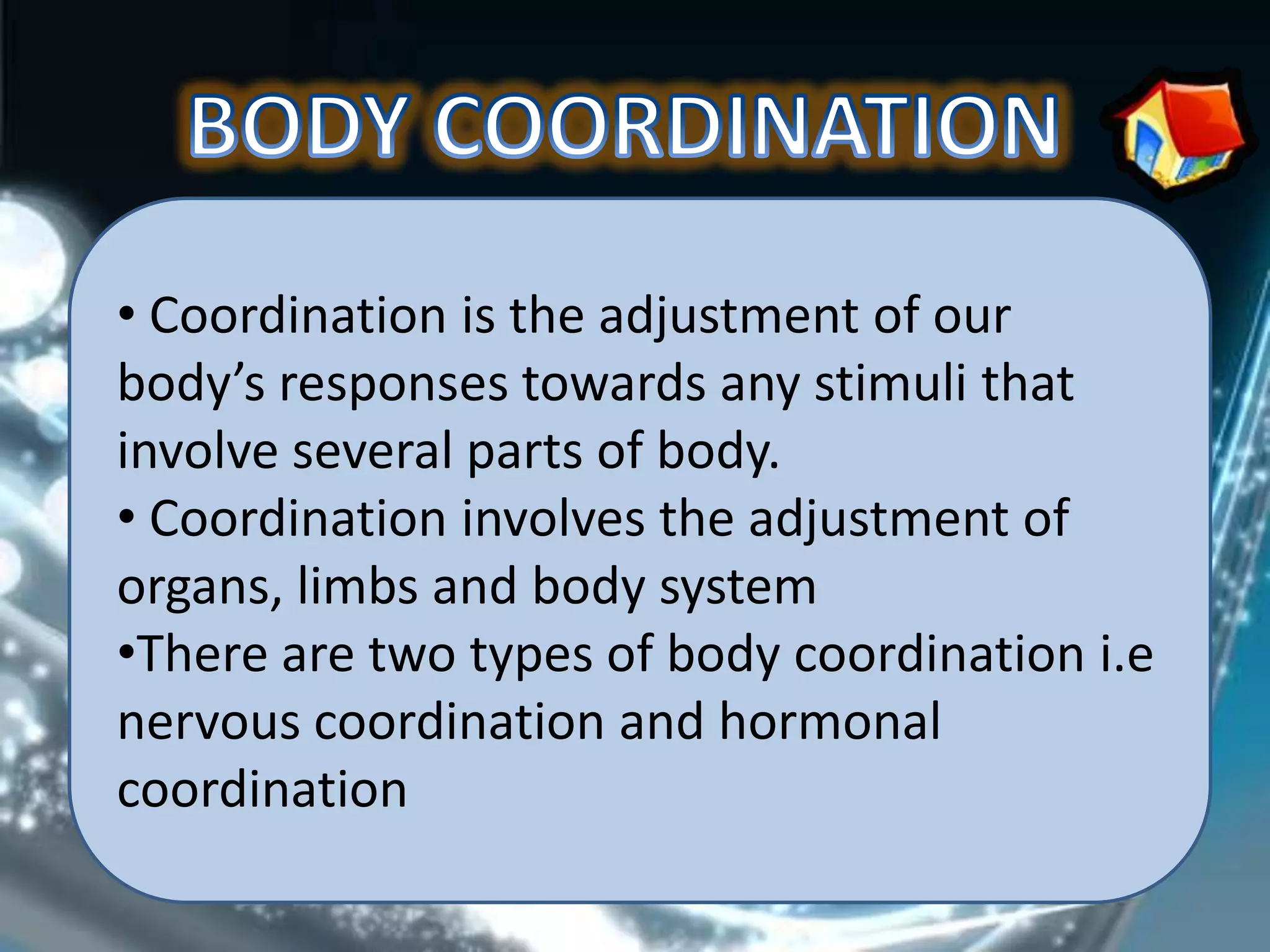 BODY COORDINATION

• Coordination is the adjustment of our body’s responses towards any stimuli that involve several parts of body.
• Coordination involves the adjustment of organs, limbs and body system
•There are two types of body coordination i.e nervous coordination and hormonal coordination